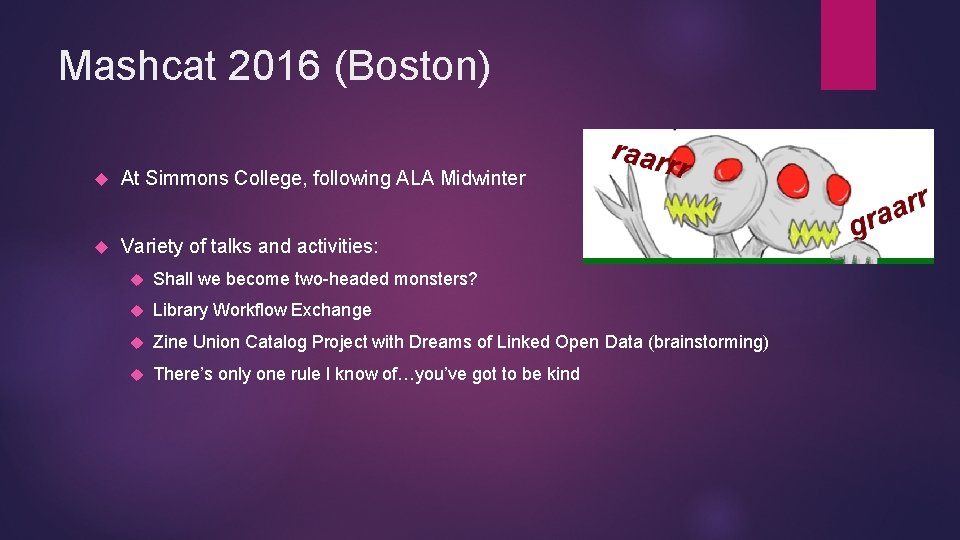 Mashcat 2016 (Boston)

At Simmons College, following ALA Midwinter

Variety of talks and activities:

Shall we become two-headed monsters?

Library Workflow Exchange

Zine Union Catalog Project with Dreams of Linked Open Data (brainstorming)

There's only one rule I know of…you've got to be kind

raarrr

graarr